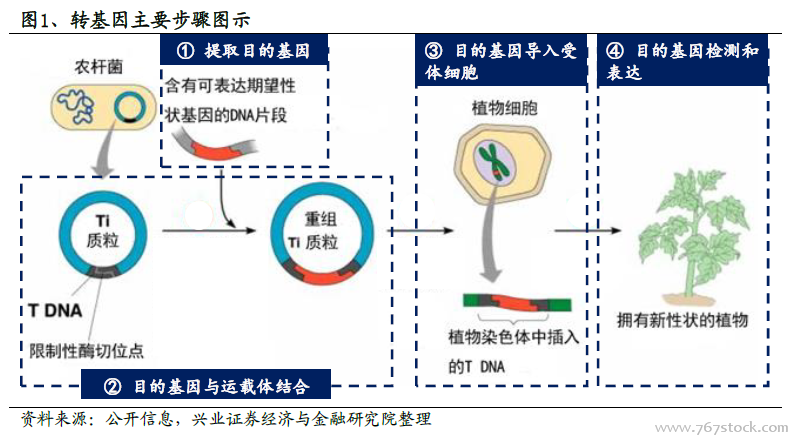 图1、转基因主要步骤图示

农杆菌

① 提取目的基因

含有可表达期望性状基因的DNA片段

Ti 质粒

T DNA

限制性酶切位点

重组 Ti 质粒

② 目的基因与运载体结合

③ 目的基因导入受体细胞

植物细胞

植物染色体中插入的T DNA

④ 目的基因检测和表达

拥有新性状的植物

资料来源：公开信息，兴业证券经济与金融研究院整理

www.767stock.com